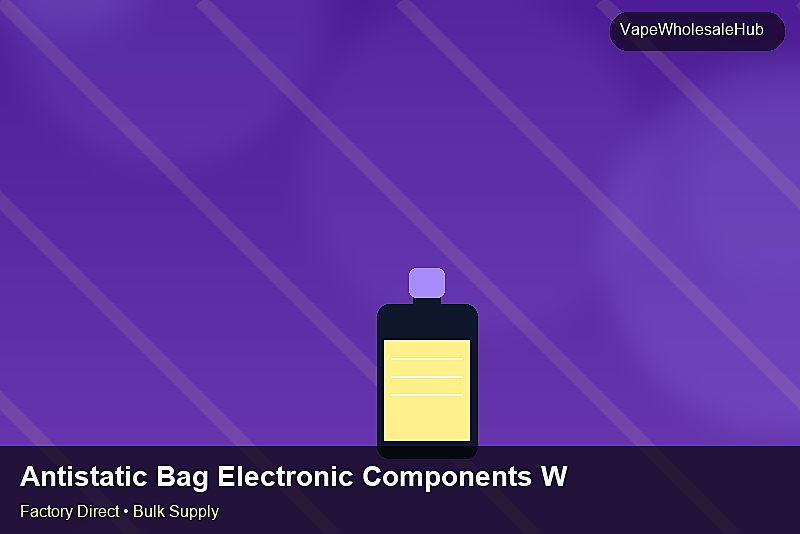 VapeWholesaleHub

Antistatic Bag Electronic Components W

Factory Direct • Bulk Supply